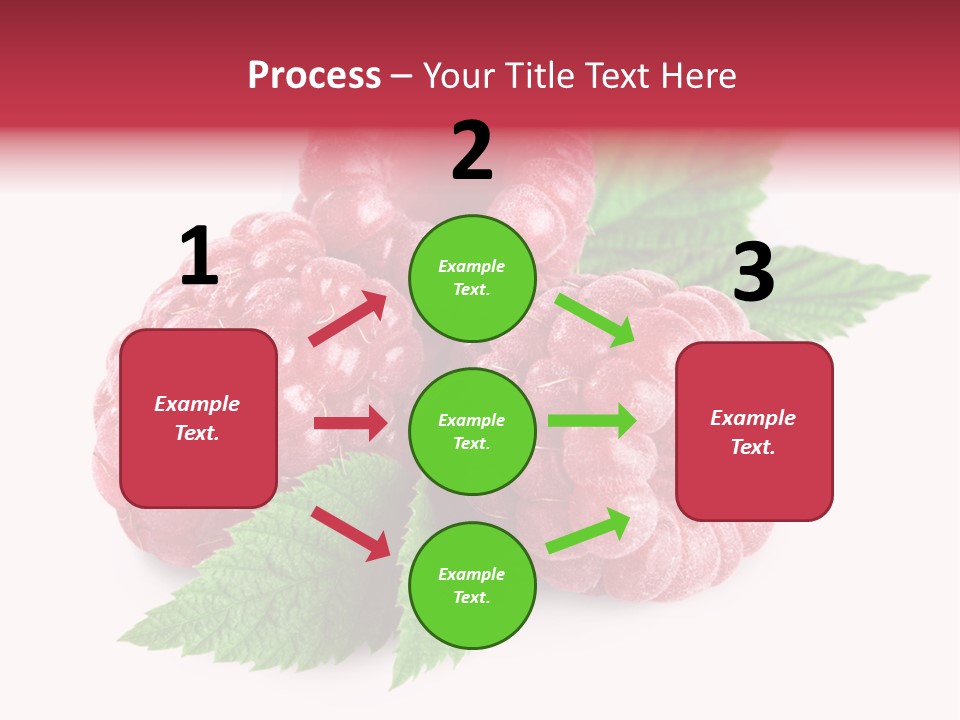 Process – Your Title Text Here

1

Example Text.

2

Example Text.

Example Text.

Example Text.

3

Example Text.